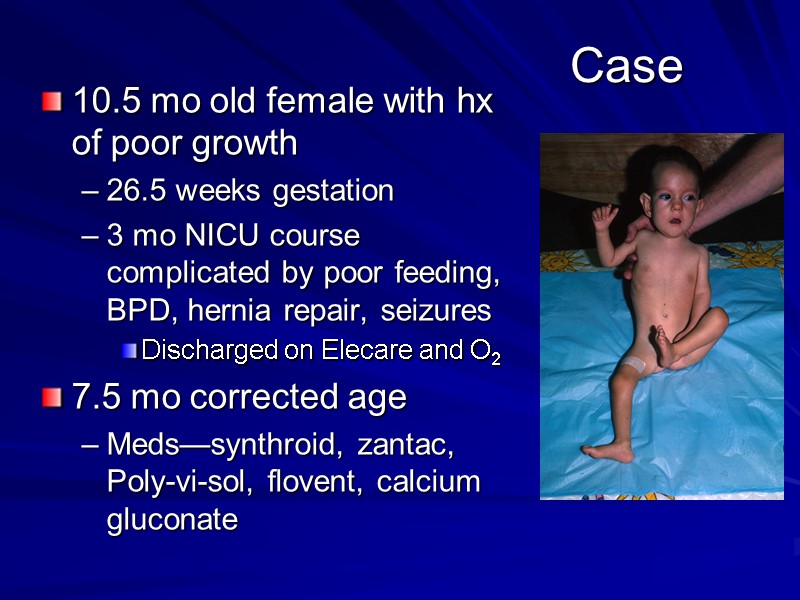 Case

10.5 mo old female with hx of poor growth

– 26.5 weeks gestation

– 3 mo NICU course complicated by poor feeding, BPD, hernia repair, seizures

Discharged on Elecare and $O_2$

7.5 mo corrected age

– Meds—synthroid, zantac, Poly-vi-sol, flovent, calcium gluconate